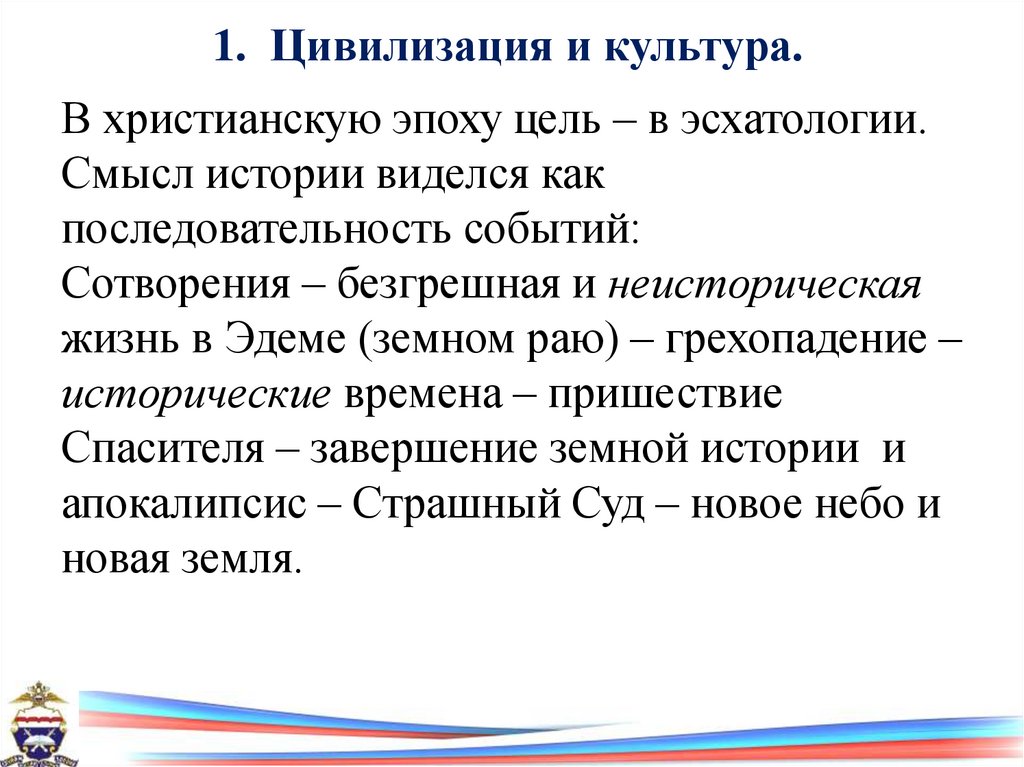 1. Цивилизация и культура.

В христианскую эпоху цель – в эсхатологии. Смысл истории виделся как последовательность событий:
Сотворения – безгрешная и неисторическая жизнь в Эдеме (земном раю) – грехопадение – исторические времена – пришествие Спасителя – завершение земной истории и апокалипсис – Страшный Суд – новое небо и новая земля.